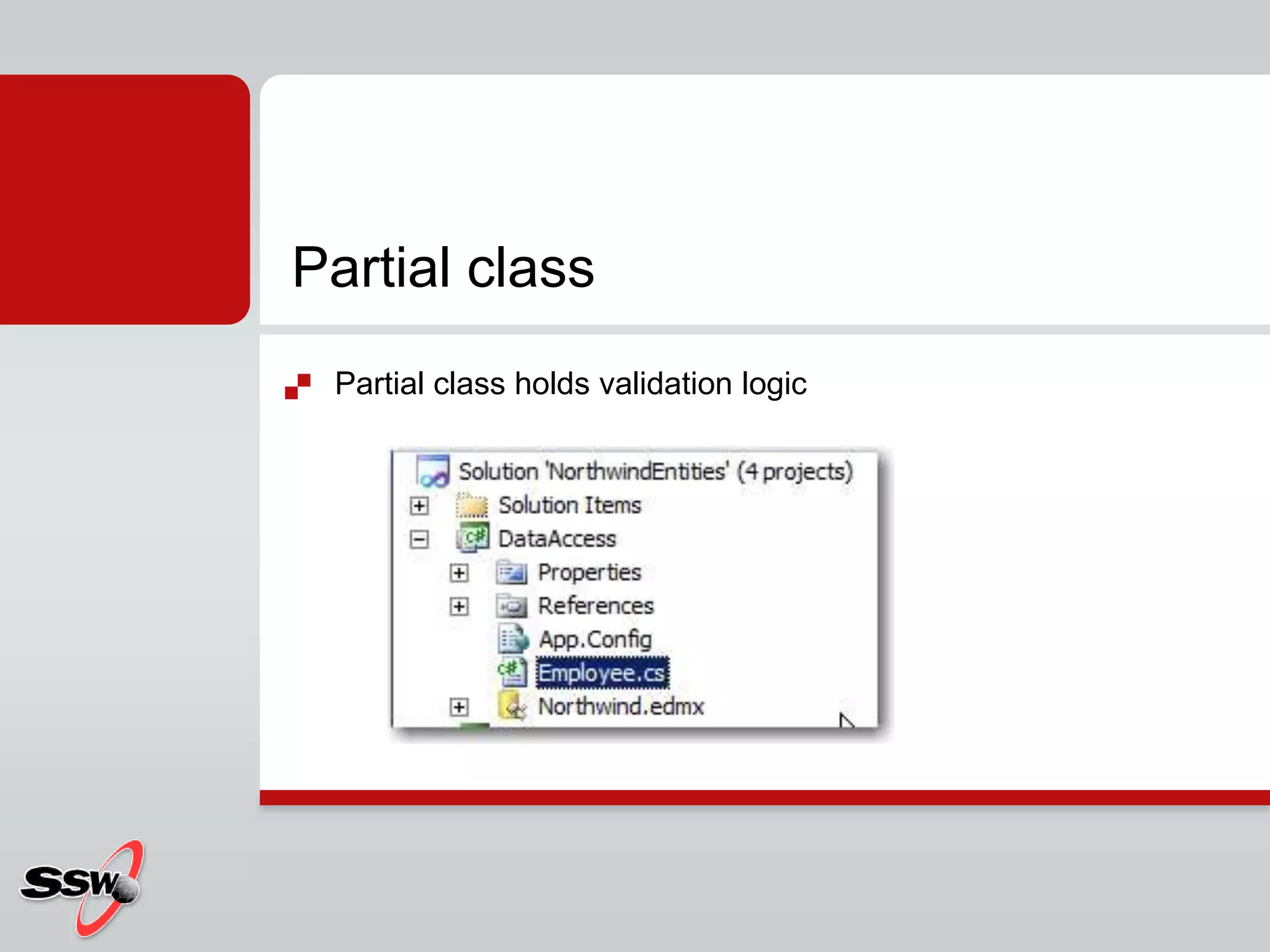 Partial class

Partial class holds validation logic

Solution 'NorthwindEntities' (4 projects)
Solution Items
DataAccess
Properties
References
App.Config
Employee.cs
Northwind.edmx

SSW